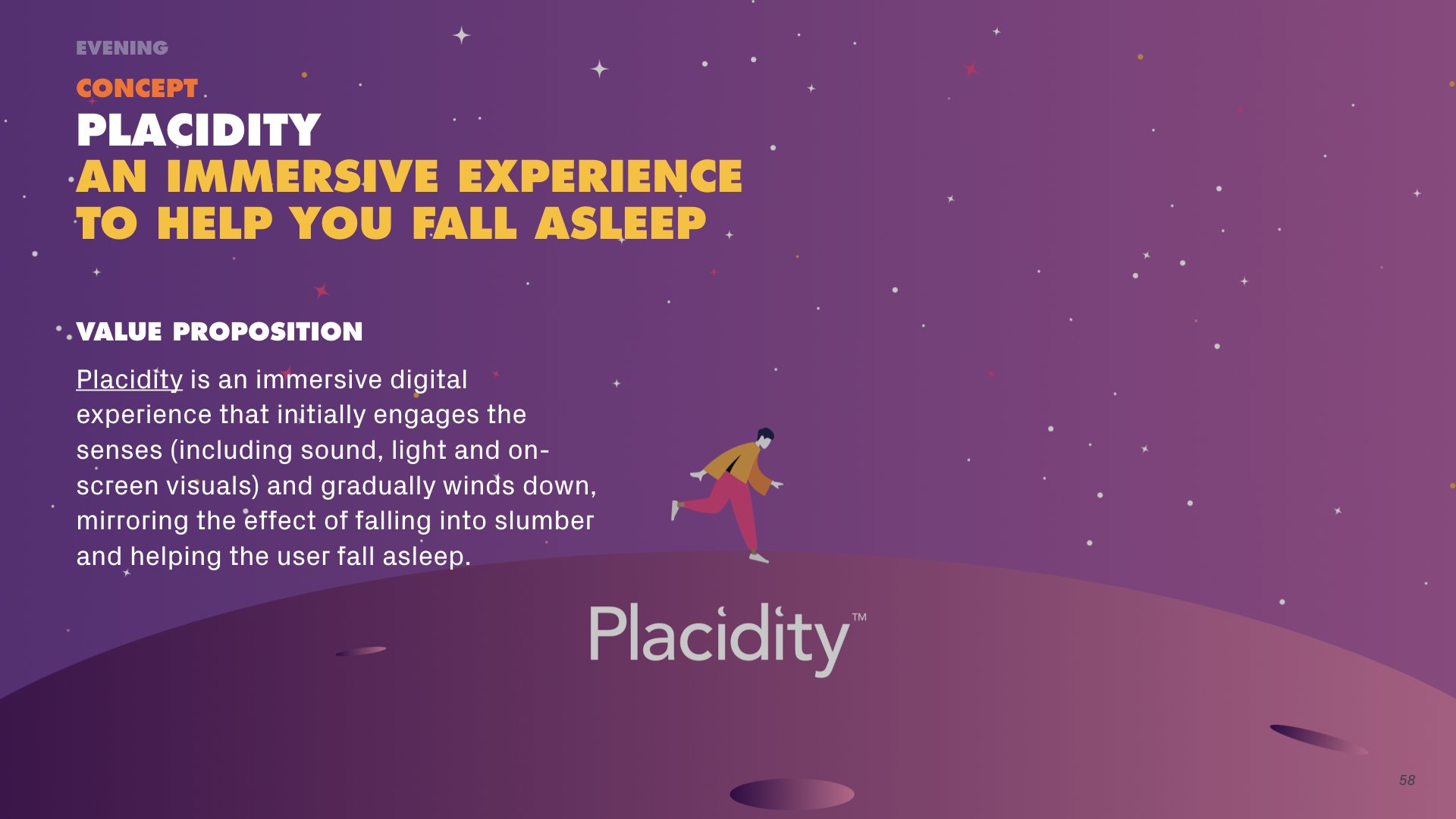 EVENING

CONCEPT

PLACIDITY

AN IMMERSIVE EXPERIENCE TO HELP YOU FALL ASLEEP

VALUE PROPOSITION

Placidity is an immersive digital experience that initially engages the senses (including sound, light and on-screen visuals) and gradually winds down, mirroring the effect of falling into slumber and helping the user fall asleep.

Placidity™

58